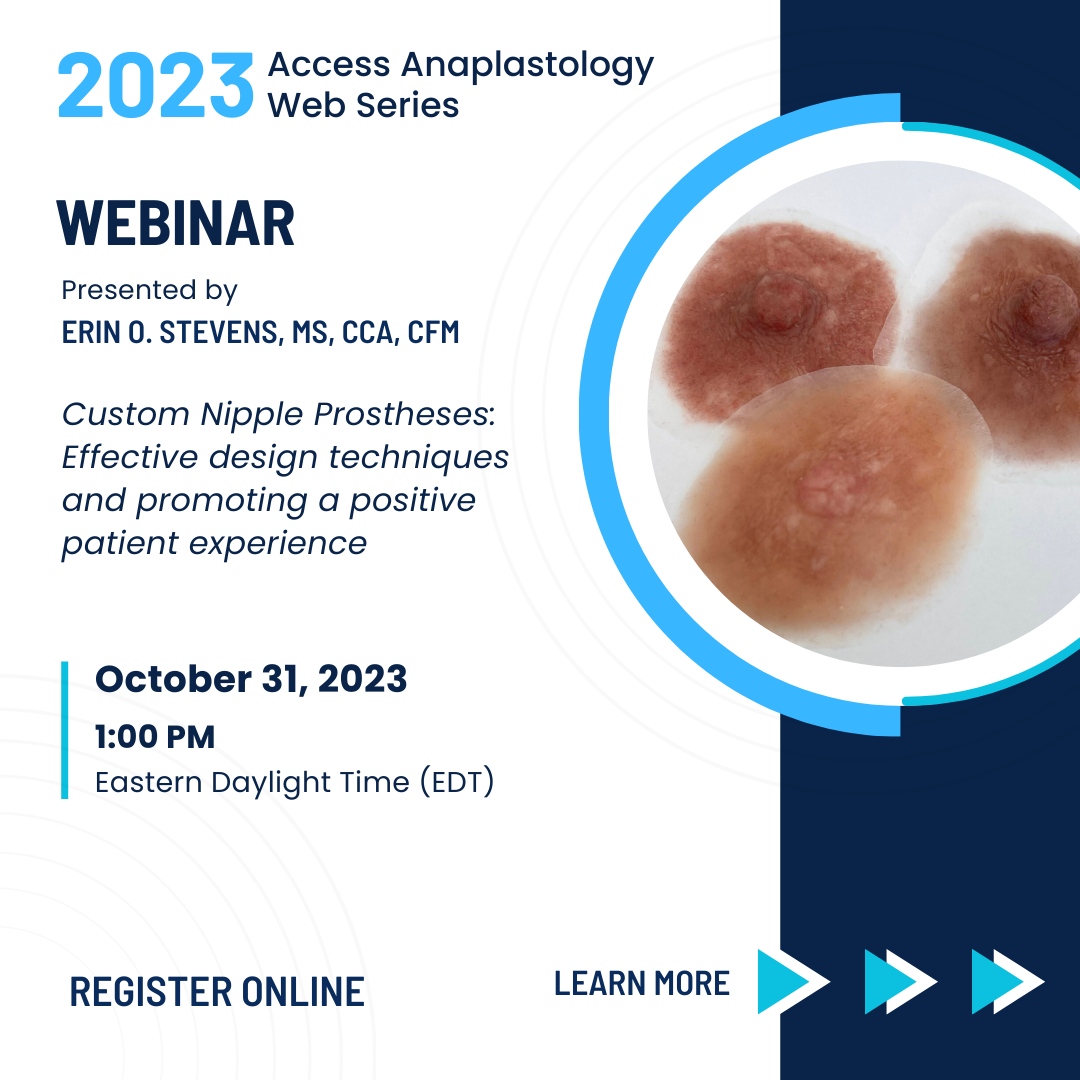 2023 Access Anaplastology Web Series

WEBINAR

Presented by
ERIN O. STEVENS, MS, CCA, CFM

Custom Nipple Prostheses: Effective design techniques and promoting a positive patient experience

October 31, 2023
1:00 PM
Eastern Daylight Time (EDT)

REGISTER ONLINE

LEARN MORE